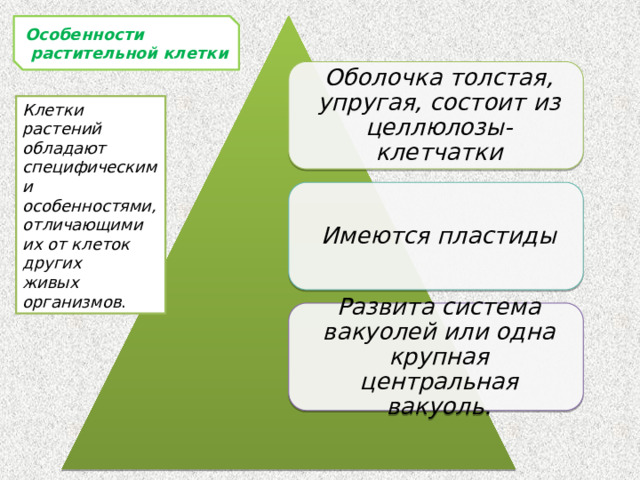 Особенности растительной клетки

Клетки растений обладают специфическими особенностями, отличающими их от клеток других живых организмов.

Оболочка толстая, упругая, состоит из целлюлозы-клетчатки

Имеются пластиды

Развита система вакуолей или одна крупная центральная вакуоль.